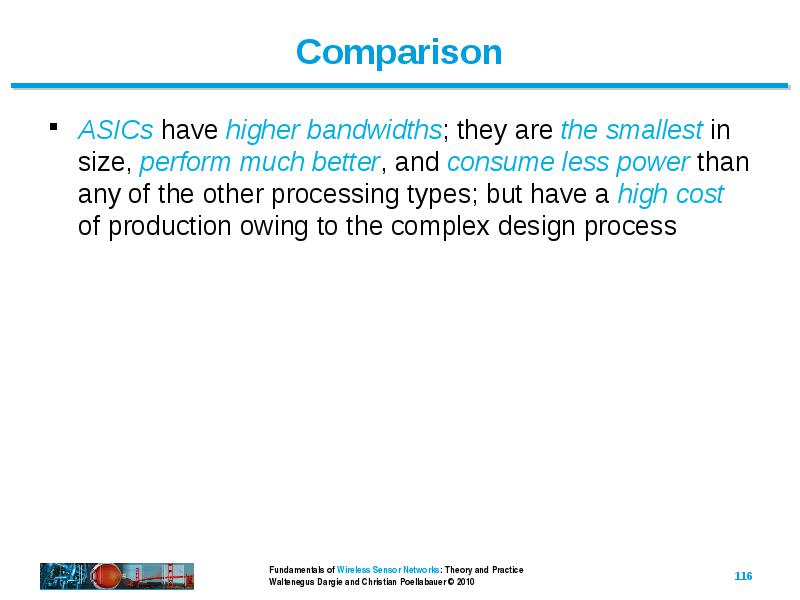 Comparison

▪ ASICs have higher bandwidths; they are the smallest in size, perform much better, and consume less power than any of the other processing types; but have a high cost of production owing to the complex design process

Fundamentals of Wireless Sensor Networks: Theory and Practice
Waltenegus Dargie and Christian Poellabauer © 2010

116